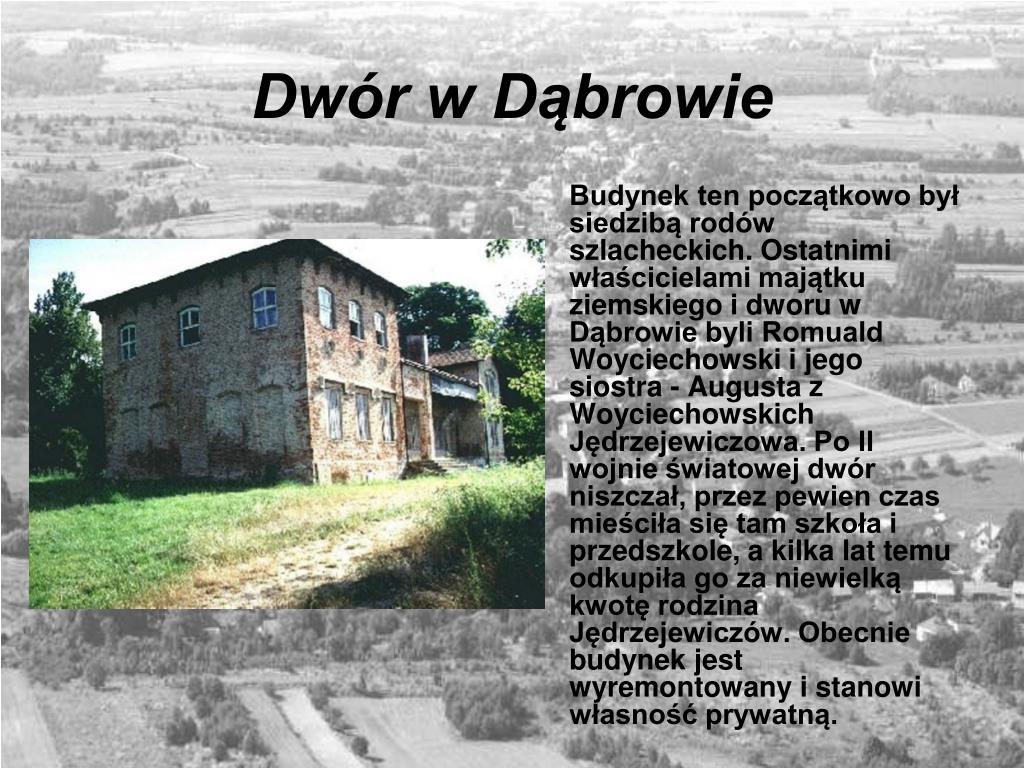 Dwór w Dąbrowie

Budynek ten początkowo był siedzibą rodów szlacheckich. Ostatnimi właścicielami majątku ziemskiego i dworu w Dąbrowie byli Romuald Woyciechowski i jego siostra - Augusta z Woyciechowskich Jędrzejewiczowa. Po II wojnie światowej dwór niszczał, przez pewien czas mieściła się tam szkoła i przedszkole, a kilka lat temu odkupiła go za niewielką kwotę rodzina Jędrzejewiczów. Obecnie budynek jest wyremontowany i stanowi własność prywatną.